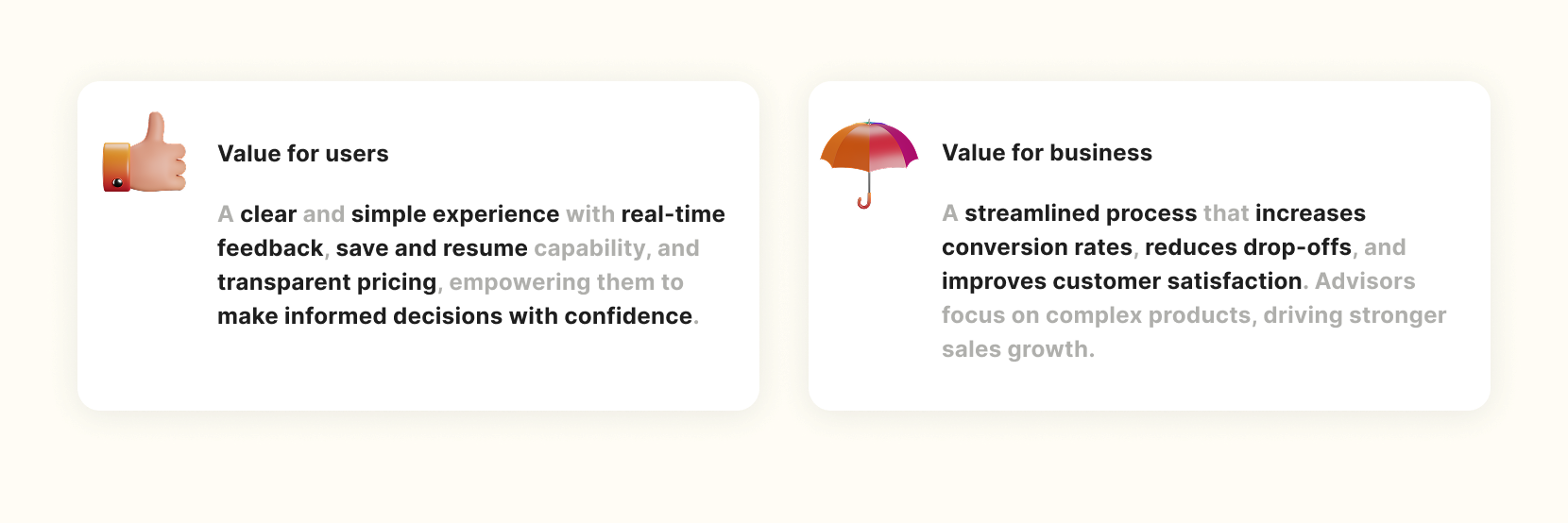 Value for users

A clear and simple experience with real-time feedback, save and resume capability, and transparent pricing, empowering them to make informed decisions with confidence.

Value for business

A streamlined process that increases conversion rates, reduces drop-offs, and improves customer satisfaction. Advisors focus on complex products, driving stronger sales growth.